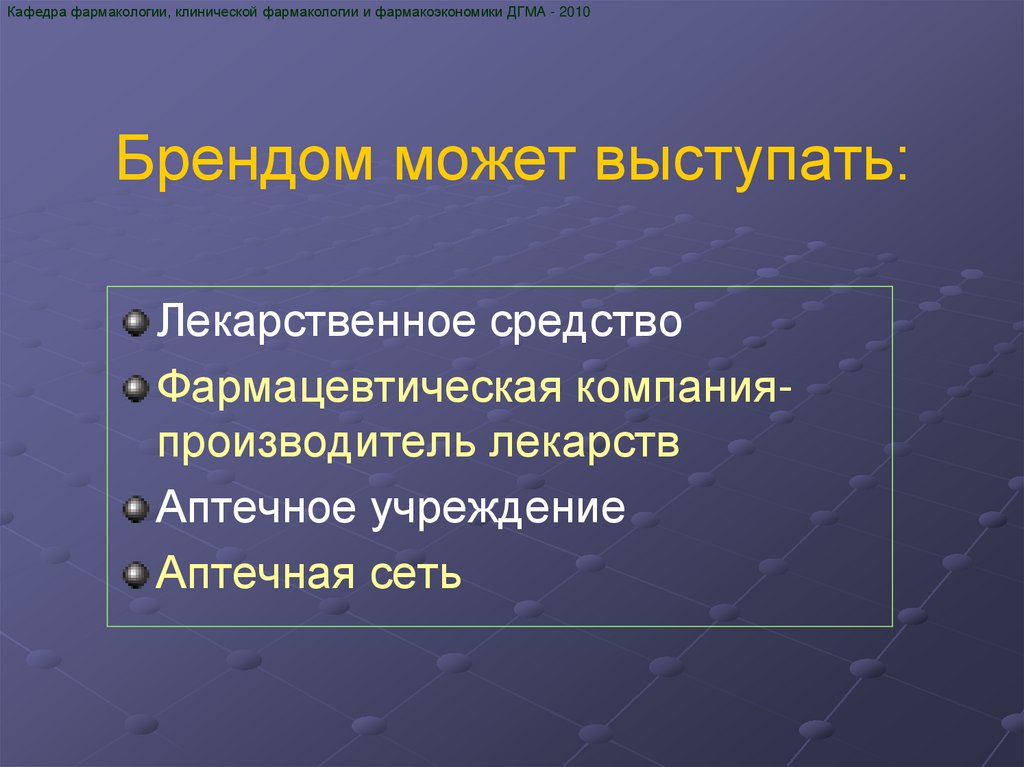 Кафедра фармакологии, клинической фармакологии и фармакоэкономики ДГМА - 2010

Брендом может выступать:

Лекарственное средство

Фармацевтическая компания-производитель лекарств

Аптечное учреждение

Аптечная сеть